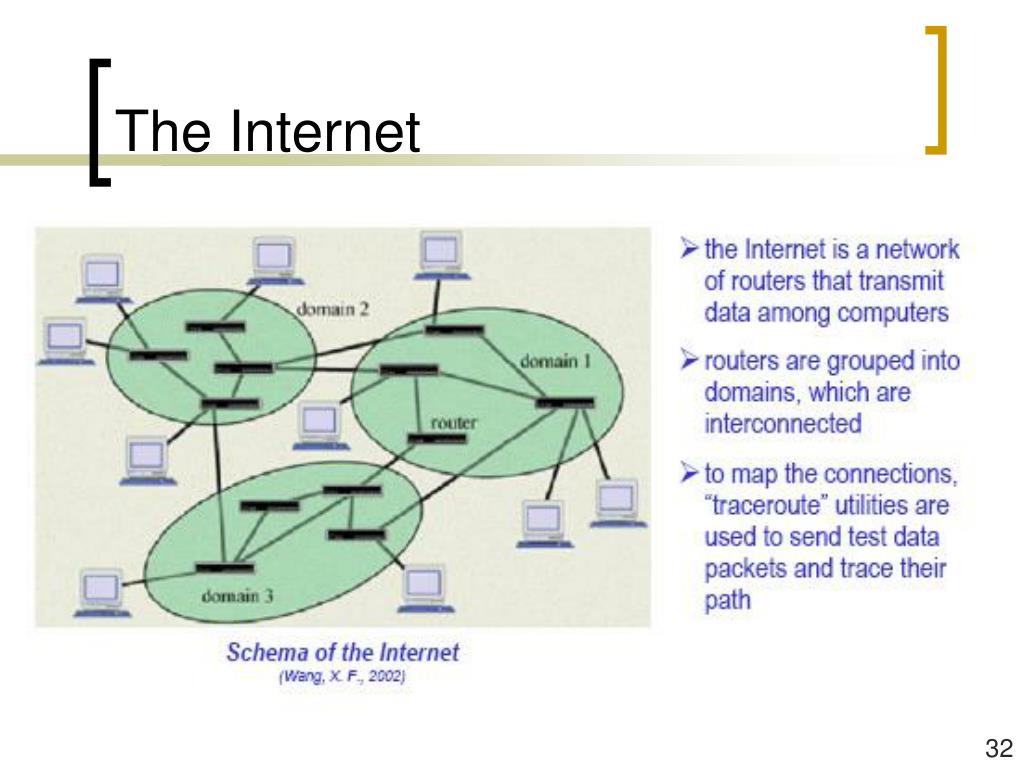 The Internet

domain 2

domain 1

router

domain 3

Schema of the Internet
(Wang, X. F., 2002)

➢ the Internet is a network of routers that transmit data among computers

➢ routers are grouped into domains, which are interconnected

➢ to map the connections, "traceroute" utilities are used to send test data packets and trace their path

32